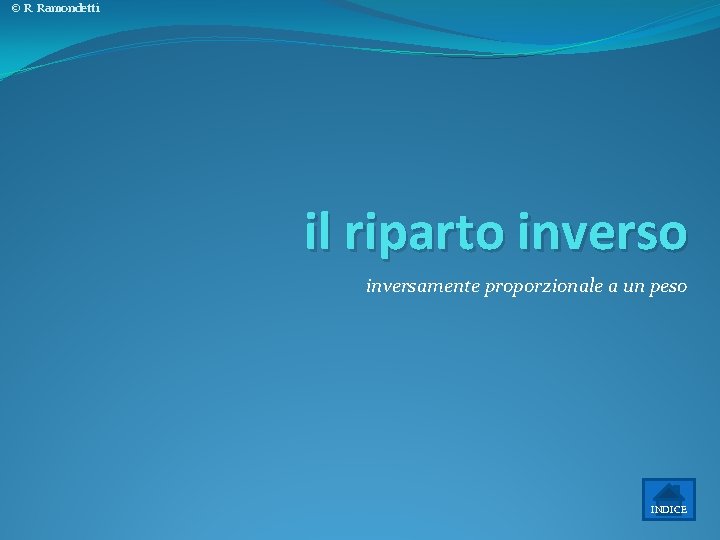 © R. Ramondetti

il riparto inverso

inversamente proporzionale a un peso

INDICE